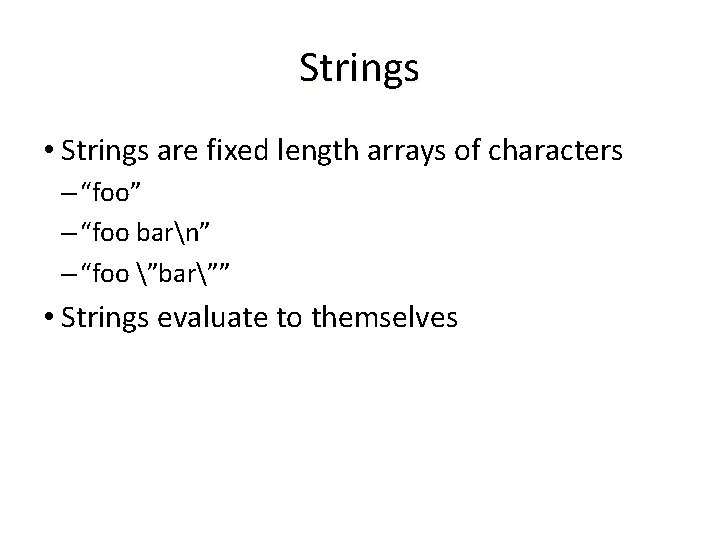 Strings

• Strings are fixed length arrays of characters
– “foo”
– “foo bar\n”
– “foo \”bar\””
• Strings evaluate to themselves